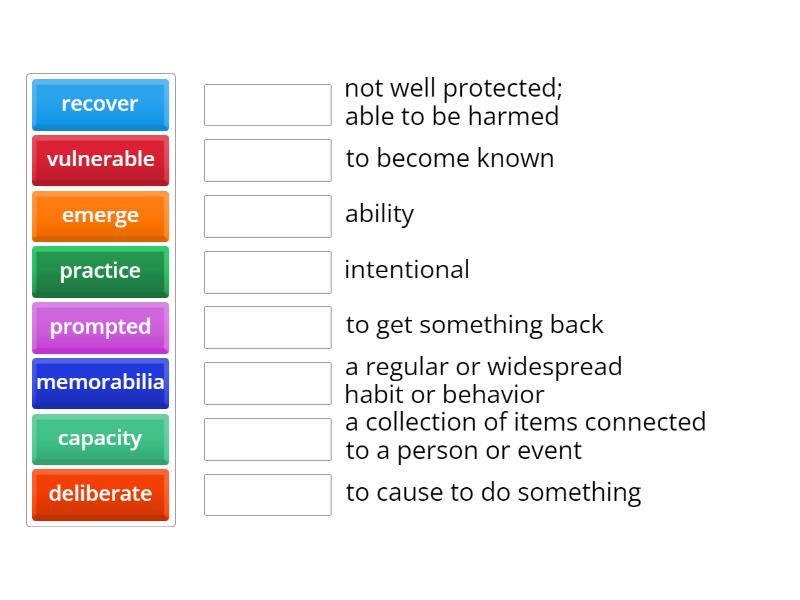 recover
vulnerable
emerge
practice
prompted
memorabilia
capacity
deliberate

not well protected; able to be harmed

to become known

ability

intentional

to get something back

a regular or widespread habit or behavior

a collection of items connected to a person or event

to cause to do something